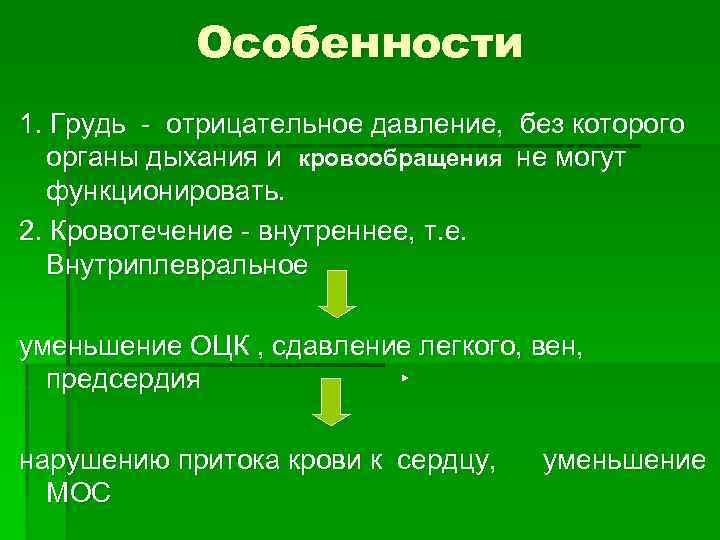 Особенности

1. Грудь - отрицательное давление, без которого органы дыхания и кровообращения не могут функционировать.

2. Кровотечение - внутреннее, т.е. Внутриплевральное

уменьшение ОЦК , сдавление легкого, вен, предсердия

нарушению притока крови к сердцу, уменьшение МОС